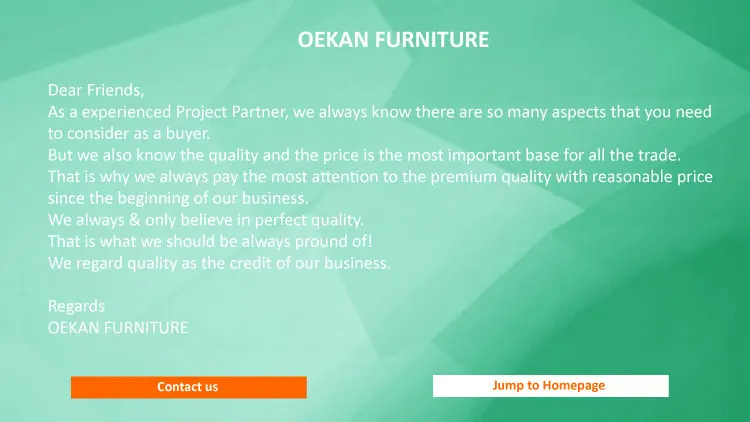 OEKAN FURNITURE

Dear Friends,
As a experienced Project Partner, we always know there are so many aspects that you need to consider as a buyer.
But we also know the quality and the price is the most important base for all the trade.
That is why we always pay the most attention to the premium quality with reasonable price since the beginning of our business.
We always & only believe in perfect quality.
That is what we should be always pround of!
We regard quality as the credit of our business.

Regards
OEKAN FURNITURE

Contact us

Jump to Homepage